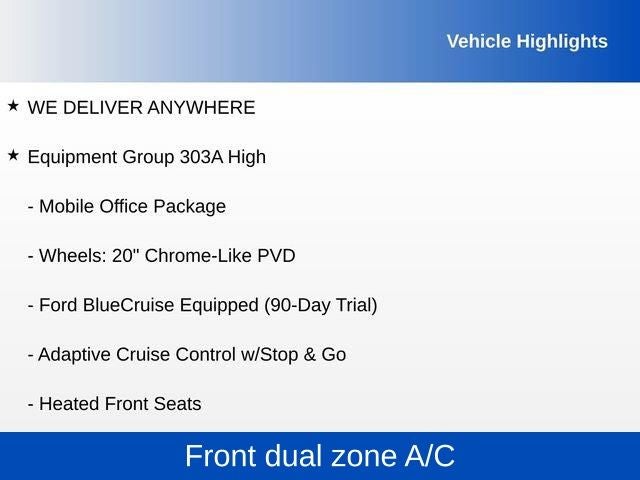 Vehicle Highlights

★ WE DELIVER ANYWHERE

★ Equipment Group 303A High

- Mobile Office Package

- Wheels: 20" Chrome-Like PVD

- Ford BlueCruise Equipped (90-Day Trial)

- Adaptive Cruise Control w/Stop & Go

- Heated Front Seats

Front dual zone A/C